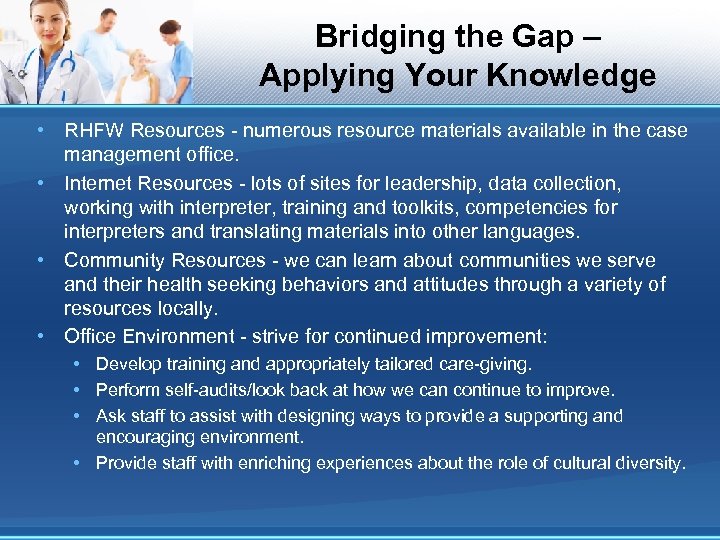 Bridging the Gap –
Applying Your Knowledge

• RHFW Resources - numerous resource materials available in the case management office.
• Internet Resources - lots of sites for leadership, data collection, working with interpreter, training and toolkits, competencies for interpreters and translating materials into other languages.
• Community Resources - we can learn about communities we serve and their health seeking behaviors and attitudes through a variety of resources locally.
• Office Environment - strive for continued improvement:
  • Develop training and appropriately tailored care-giving.
  • Perform self-audits/look back at how we can continue to improve.
  • Ask staff to assist with designing ways to provide a supporting and encouraging environment.
  • Provide staff with enriching experiences about the role of cultural diversity.